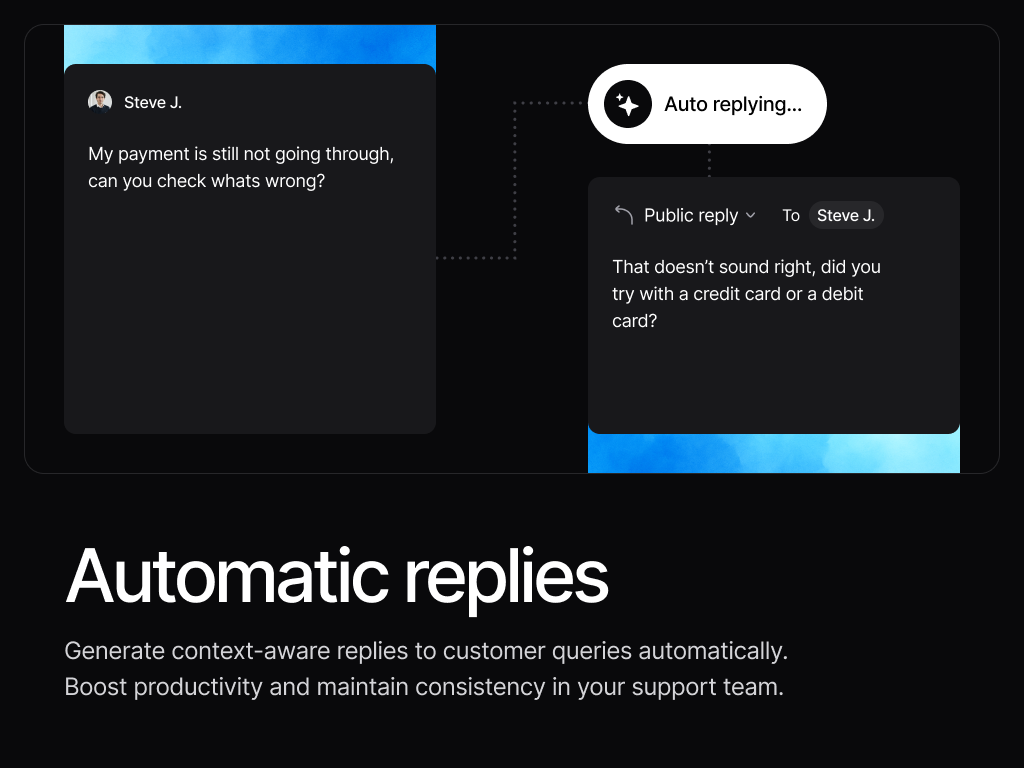 Steve J.

My payment is still not going through, can you check whats wrong?

Auto replying...

Public reply To Steve J.

That doesn't sound right, did you try with a credit card or a debit card?

Automatic replies

Generate context-aware replies to customer queries automatically. Boost productivity and maintain consistency in your support team.